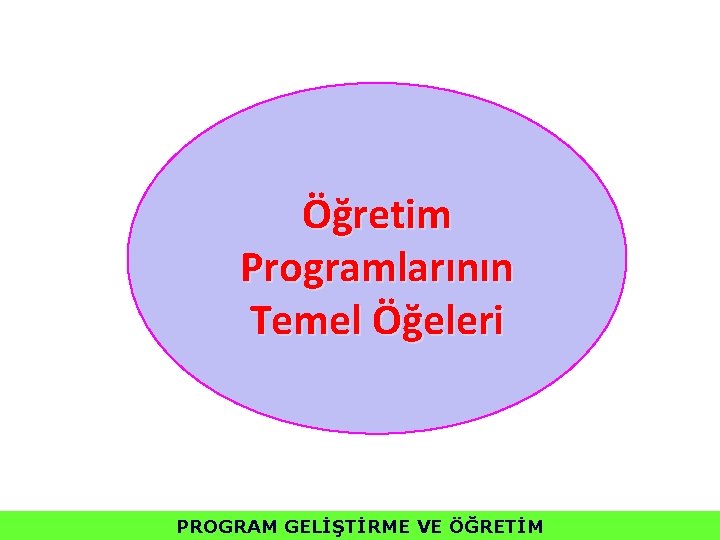 Öğretim Programlarının Temel Öğeleri

PROGRAM GELİŞTİRME VE ÖĞRETİM